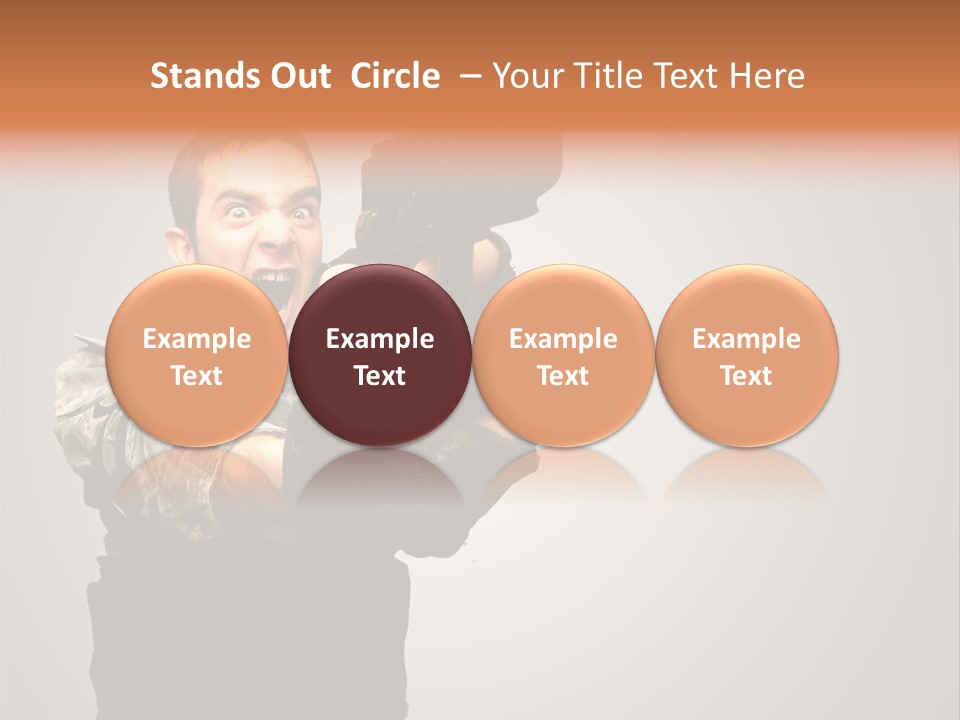 Stands Out Circle – Your Title Text Here

Example Text

Example Text

Example Text

Example Text